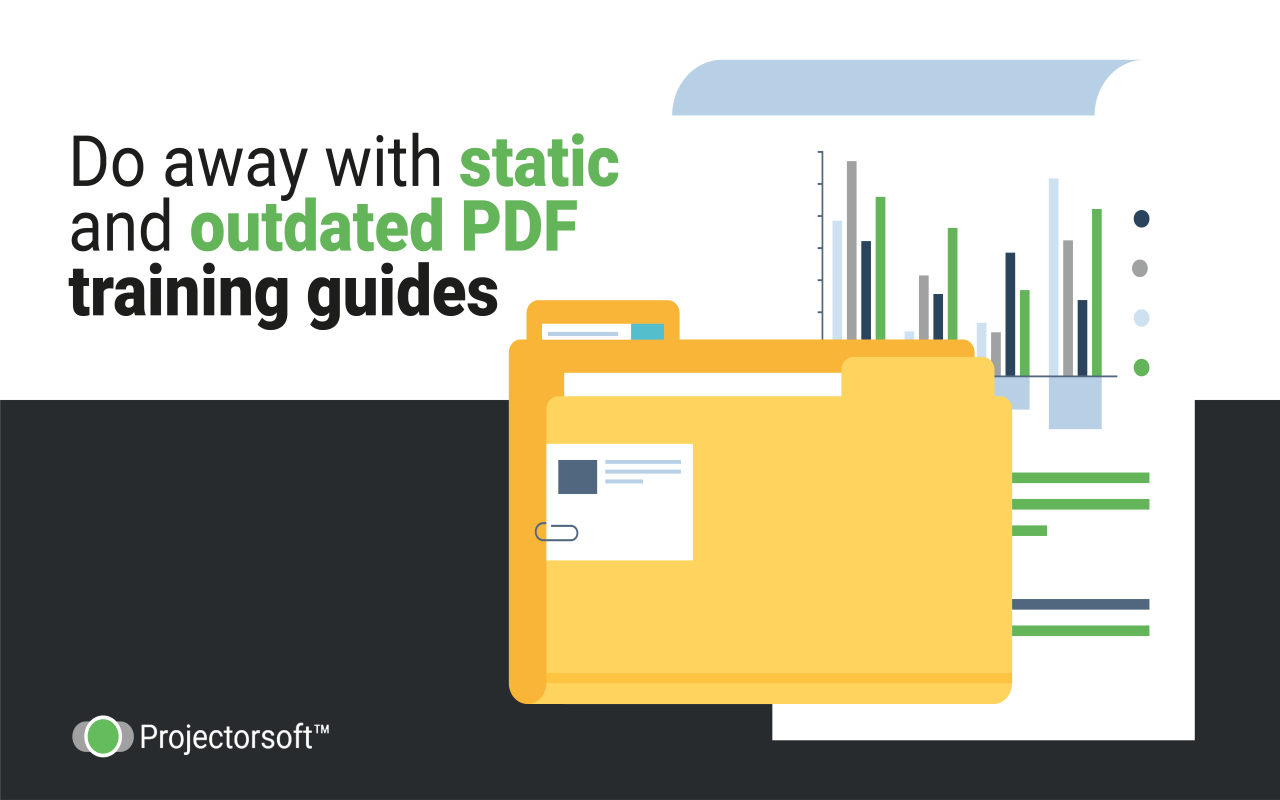 Do away with static and outdated PDF training guides

Projectorsoft™